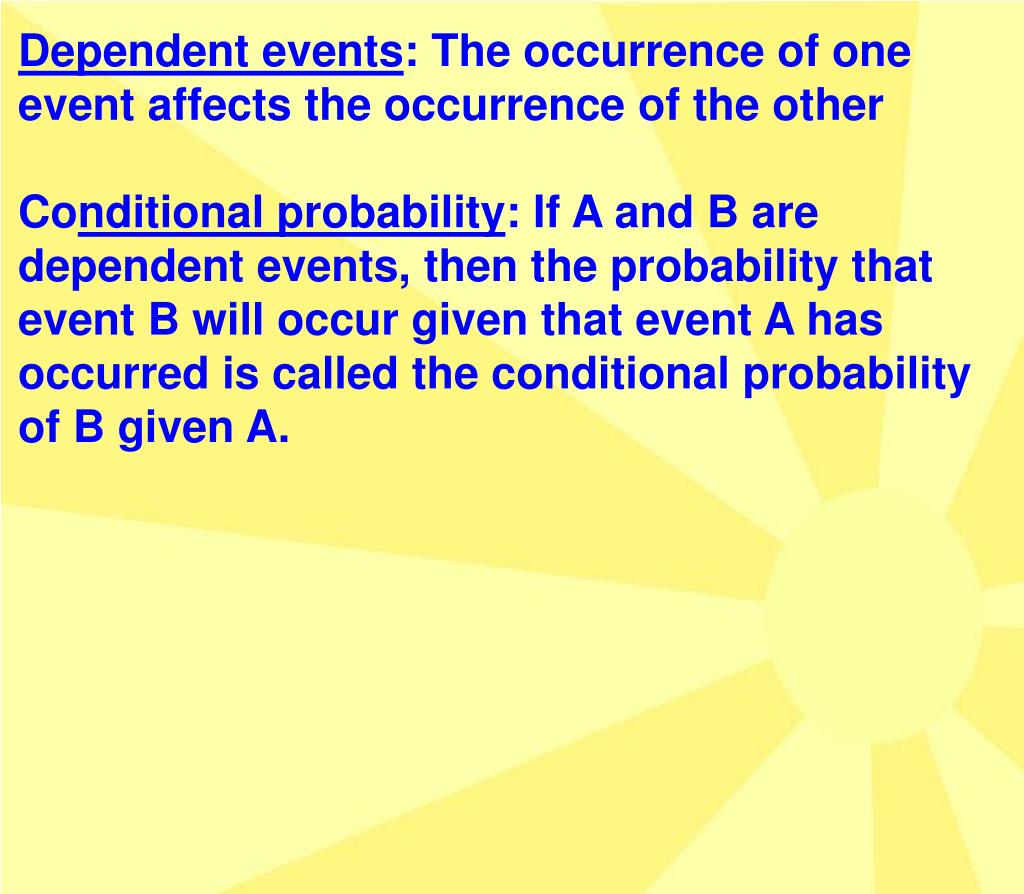 Dependent events: The occurrence of one event affects the occurrence of the other

Conditional probability: If A and B are dependent events, then the probability that event B will occur given that event A has occurred is called the conditional probability of B given A.